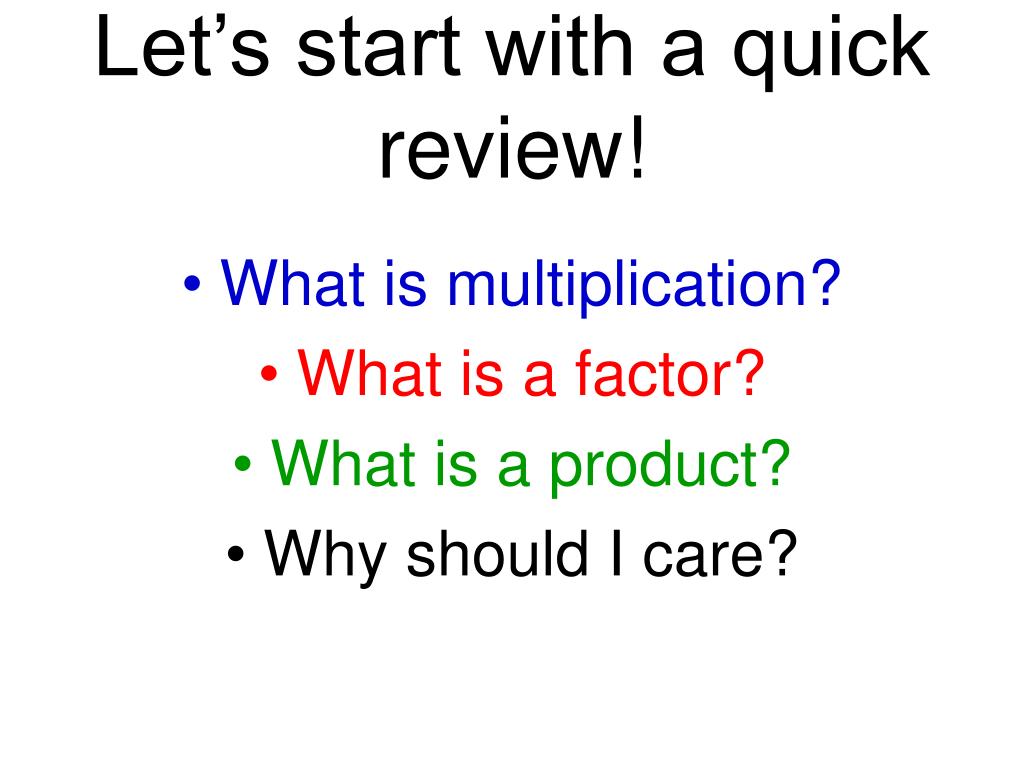 Let’s start with a quick review!

• What is multiplication?
• What is a factor?
• What is a product?
• Why should I care?